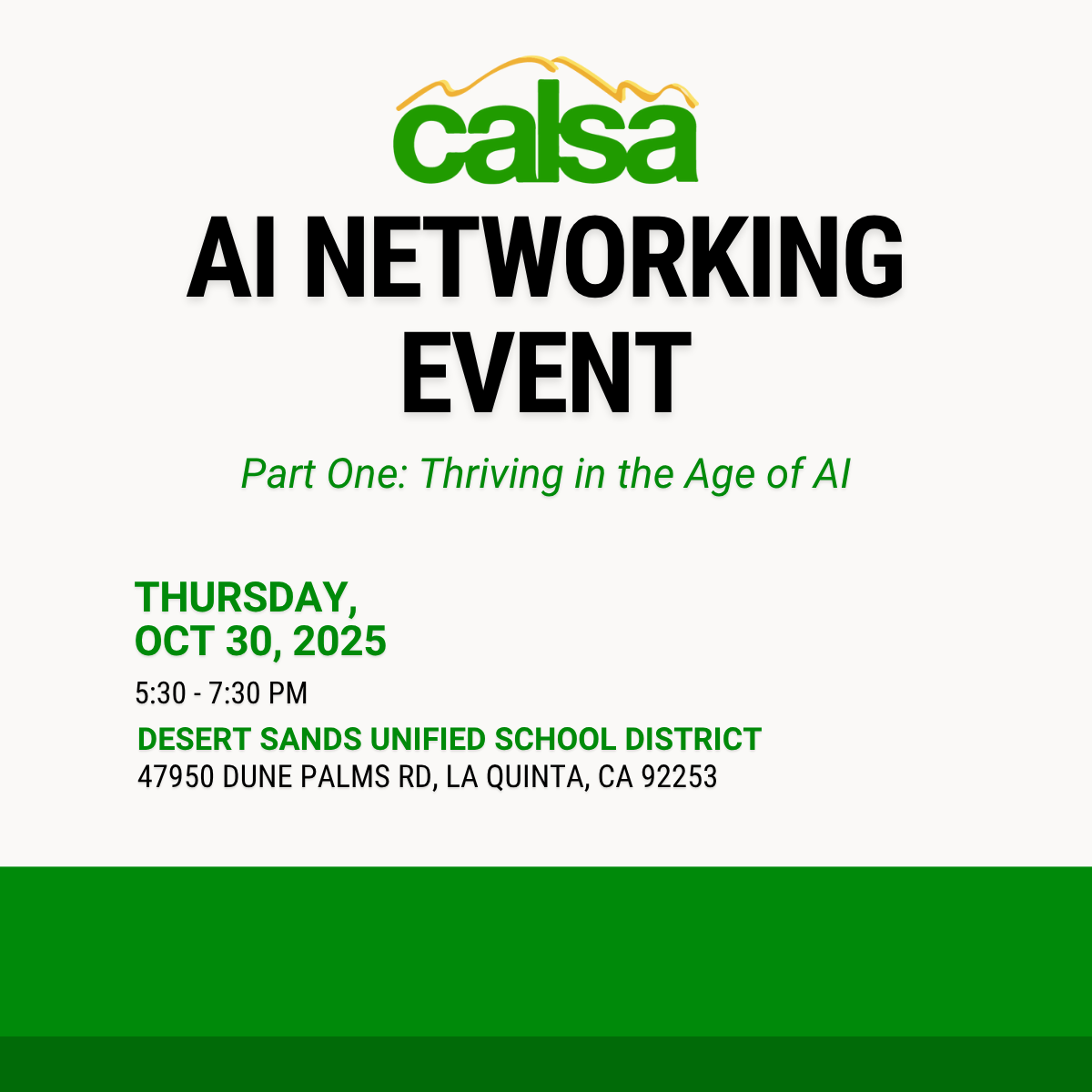 calsa

AI NETWORKING EVENT

Part One: Thriving in the Age of AI

THURSDAY, OCT 30, 2025

5:30 - 7:30 PM

DESERT SANDS UNIFIED SCHOOL DISTRICT
47950 DUNE PALMS RD, LA QUINTA, CA 92253